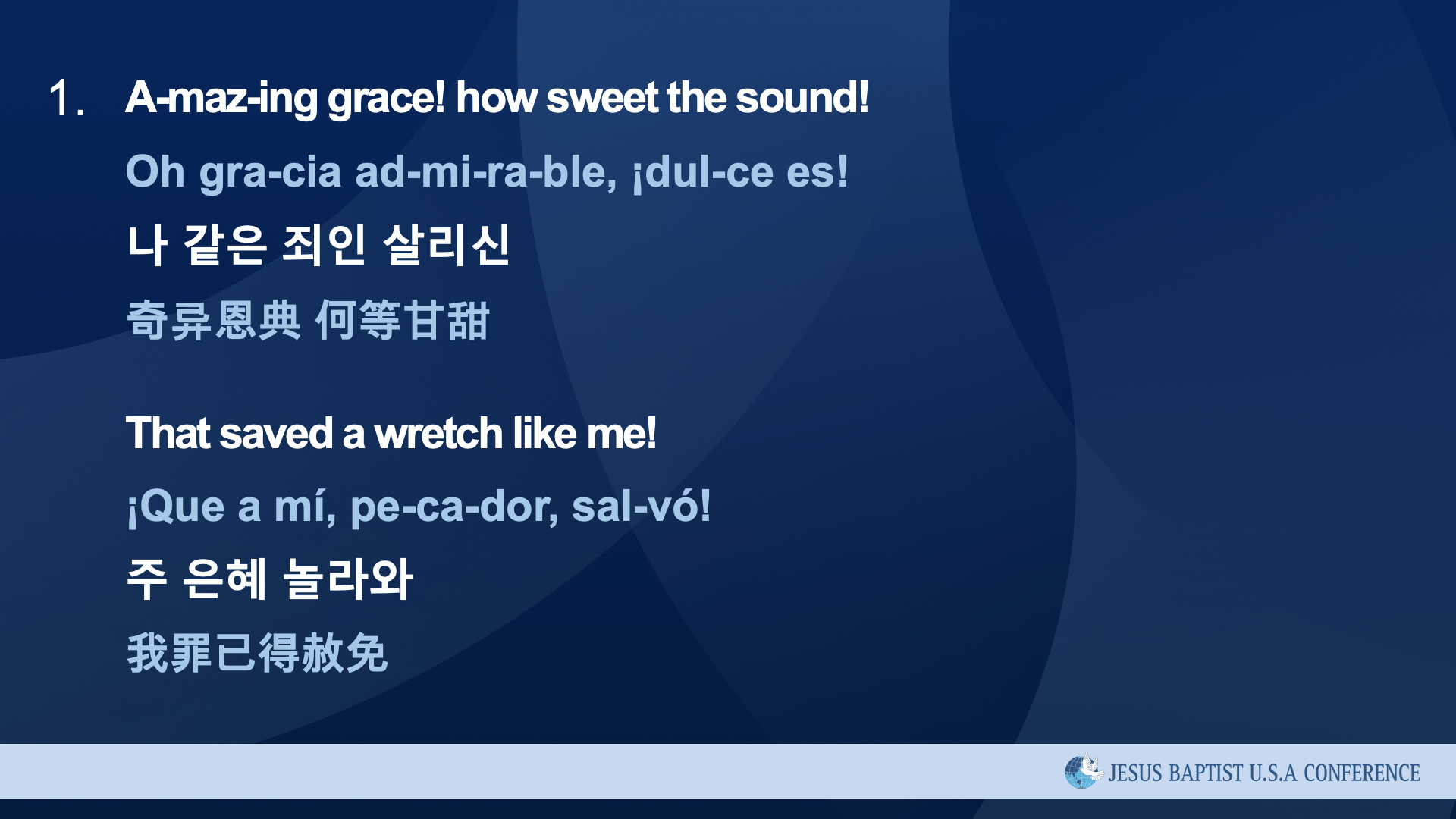 1. A-maz-ing grace! how sweet the sound!

Oh gra-cia ad-mi-ra-ble, ¡dul-ce es!

나 같은 죄인 살리신

奇异恩典 何等甘甜

That saved a wretch like me!

¡Que a mí, pe-ca-dor, sal-vó!

주 은혜 놀라와

我罪已得赦免

JESUS BAPTIST U.S.A CONFERENCE